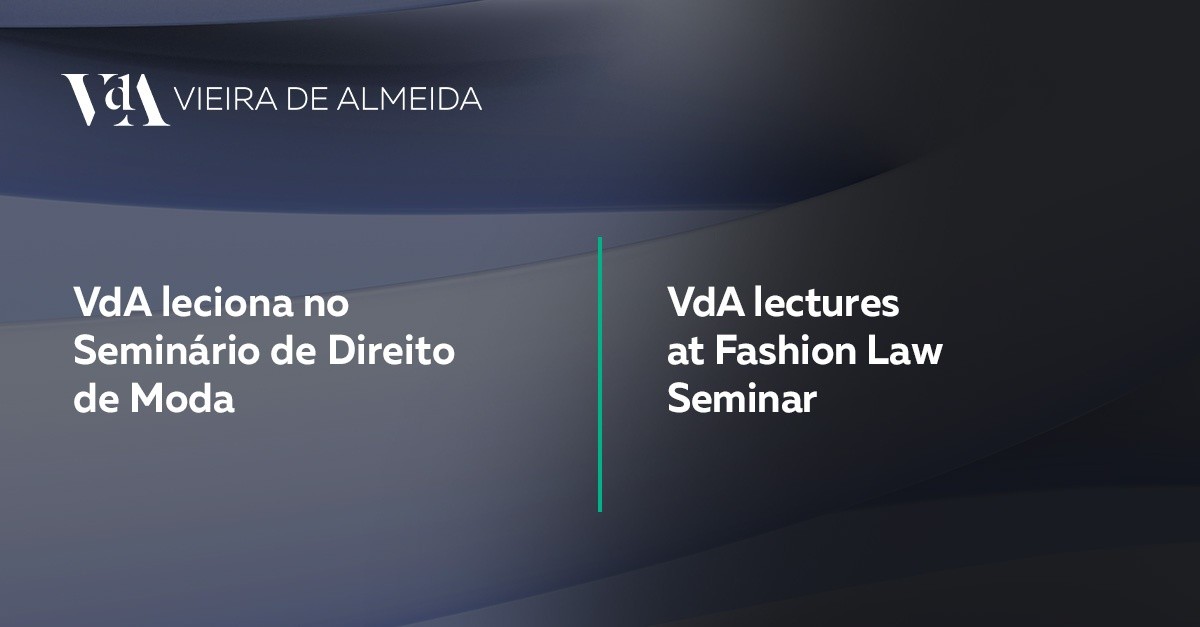 VdA VIEIRA DE ALMEIDA

VdA leciona no Seminário de Direito de Moda

VdA lectures at Fashion Law Seminar